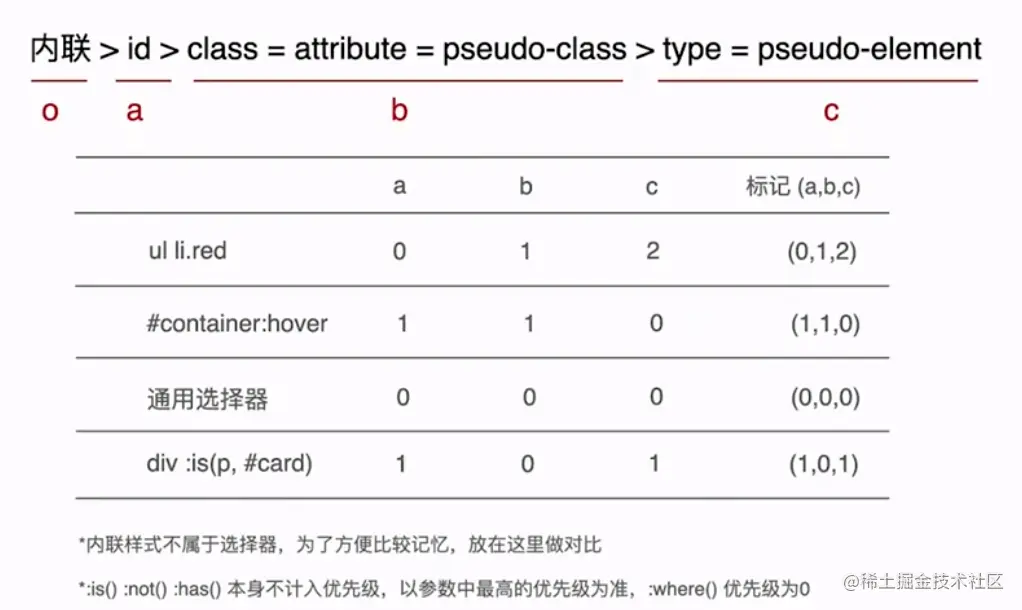 内联 > id > class = attribute = pseudo-class > type = pseudo-element

o a b c

| | a | b | c | 标记 (a,b,c) |
|---|---|---|---|---|
| ul li.red | 0 | 1 | 2 | (0,1,2) |
| #container:hover | 1 | 1 | 0 | (1,1,0) |
| 通用选择器 | 0 | 0 | 0 | (0,0,0) |
| div :is(p, #card) | 1 | 0 | 1 | (1,0,1) |

*内联样式不属于选择器，为了方便比较记忆，放在这里做对比

*:is() :not() :has() 本身不计入优先级，以参数中最高的优先级为准，:where() 优先级为0

@稀土掘金技术社区